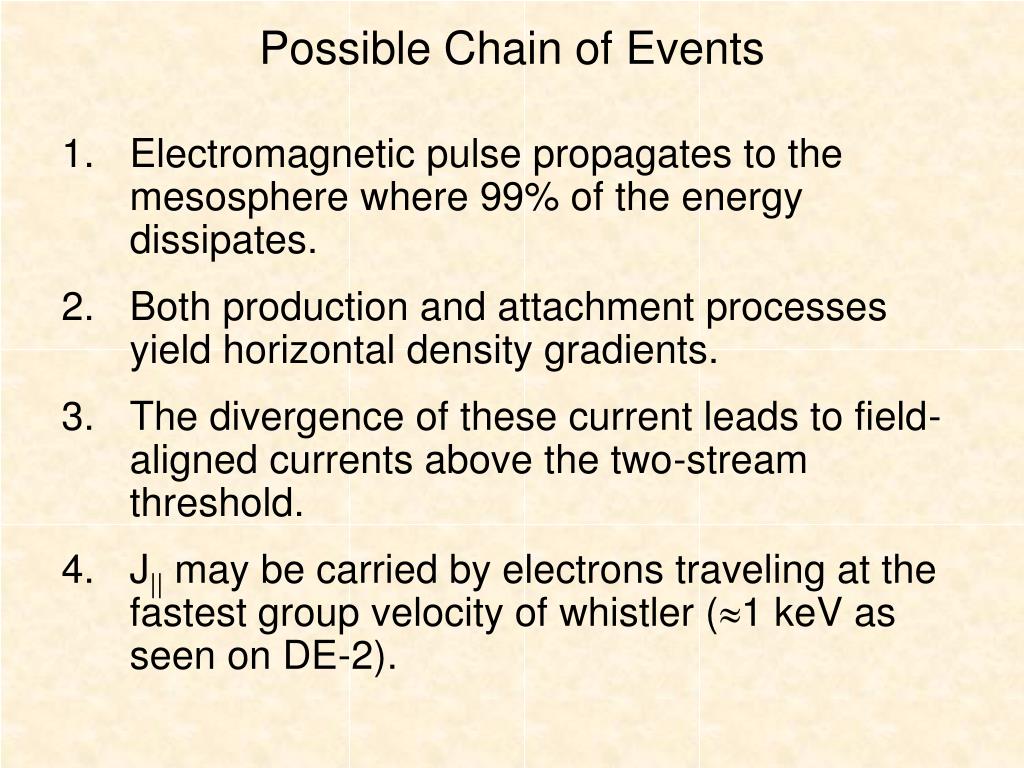 Possible Chain of Events

1. Electromagnetic pulse propagates to the mesosphere where 99% of the energy dissipates.

2. Both production and attachment processes yield horizontal density gradients.

3. The divergence of these current leads to field-aligned currents above the two-stream threshold.

4. $J_{||}$ may be carried by electrons traveling at the fastest group velocity of whistler ($\approx$1 keV as seen on DE-2).